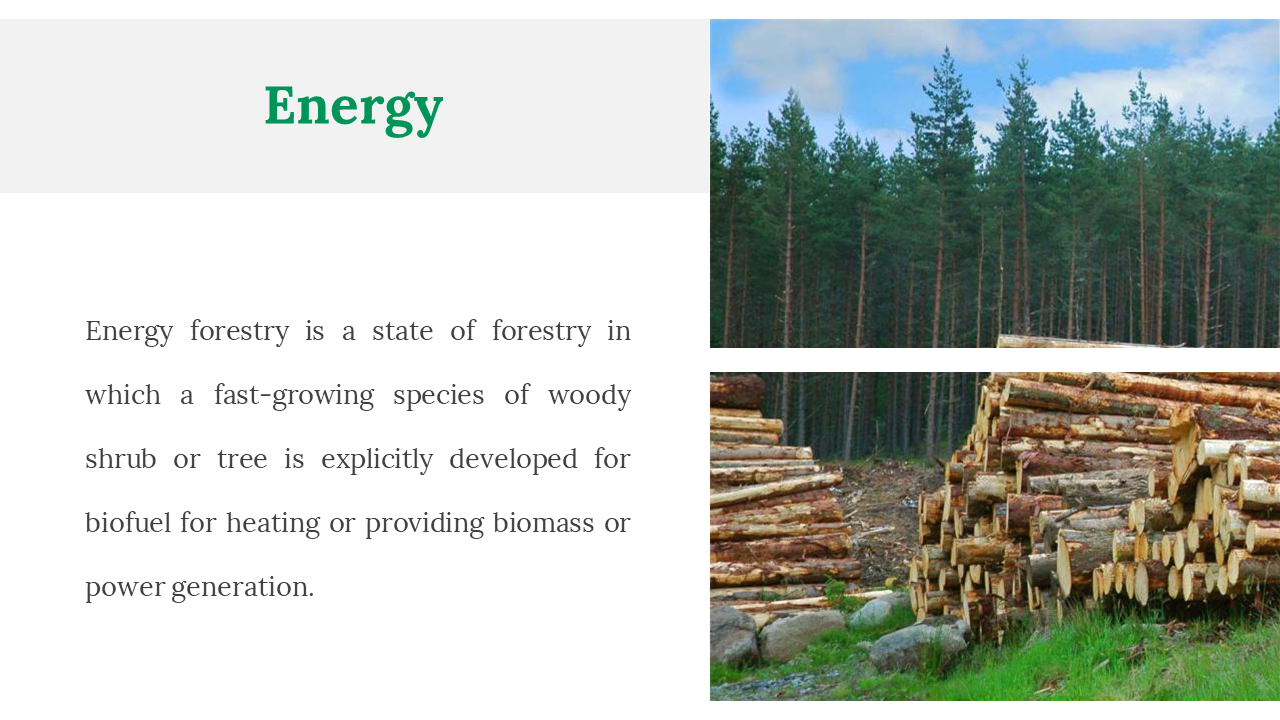 Energy

Energy forestry is a state of forestry in which a fast-growing species of woody shrub or tree is explicitly developed for biofuel for heating or providing biomass or power generation.